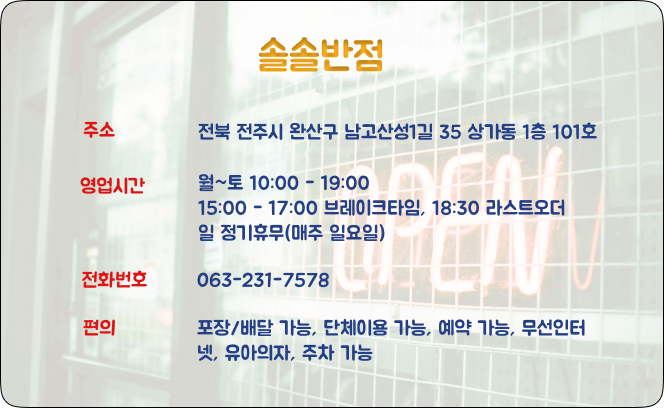 솔솔반점

주소 전북 전주시 완산구 남고산성1길 35 상가동 1층 101호

영업시간 월~토 10:00 - 19:00
15:00 - 17:00 브레이크타임, 18:30 라스트오더
일 정기휴무(매주 일요일)

전화번호 063-231-7578

편의 포장/배달 가능, 단체이용 가능, 예약 가능, 무선인터넷, 유아의자, 주차 가능

OPEN